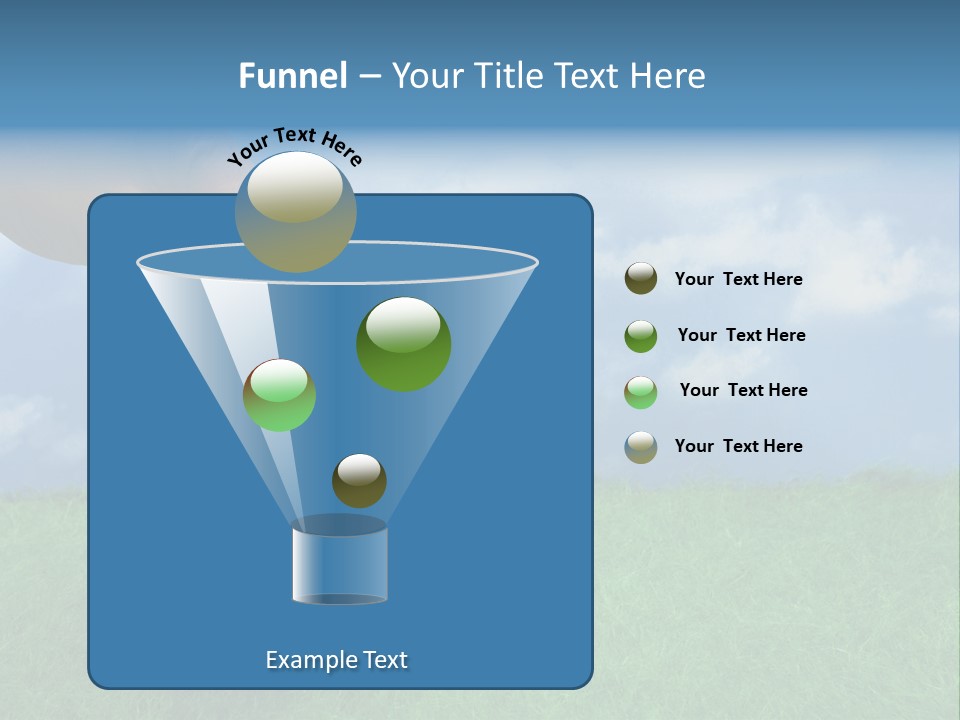 Funnel – Your Title Text Here

Your Text Here

Your Text Here

Your Text Here

Your Text Here

Your Text Here

Example Text